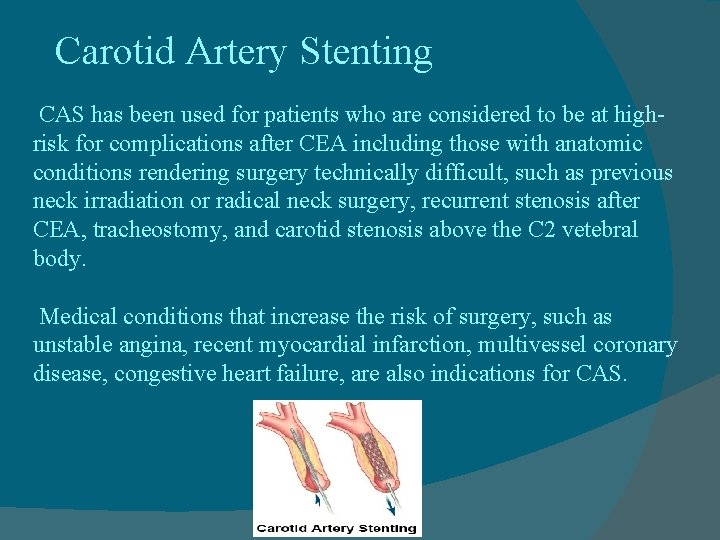 Carotid Artery Stenting

CAS has been used for patients who are considered to be at high-risk for complications after CEA including those with anatomic conditions rendering surgery technically difficult, such as previous neck irradiation or radical neck surgery, recurrent stenosis after CEA, tracheostomy, and carotid stenosis above the C2 vetebral body.

Medical conditions that increase the risk of surgery, such as unstable angina, recent myocardial infarction, multivessel coronary disease, congestive heart failure, are also indications for CAS.

Carotid Artery Stenting